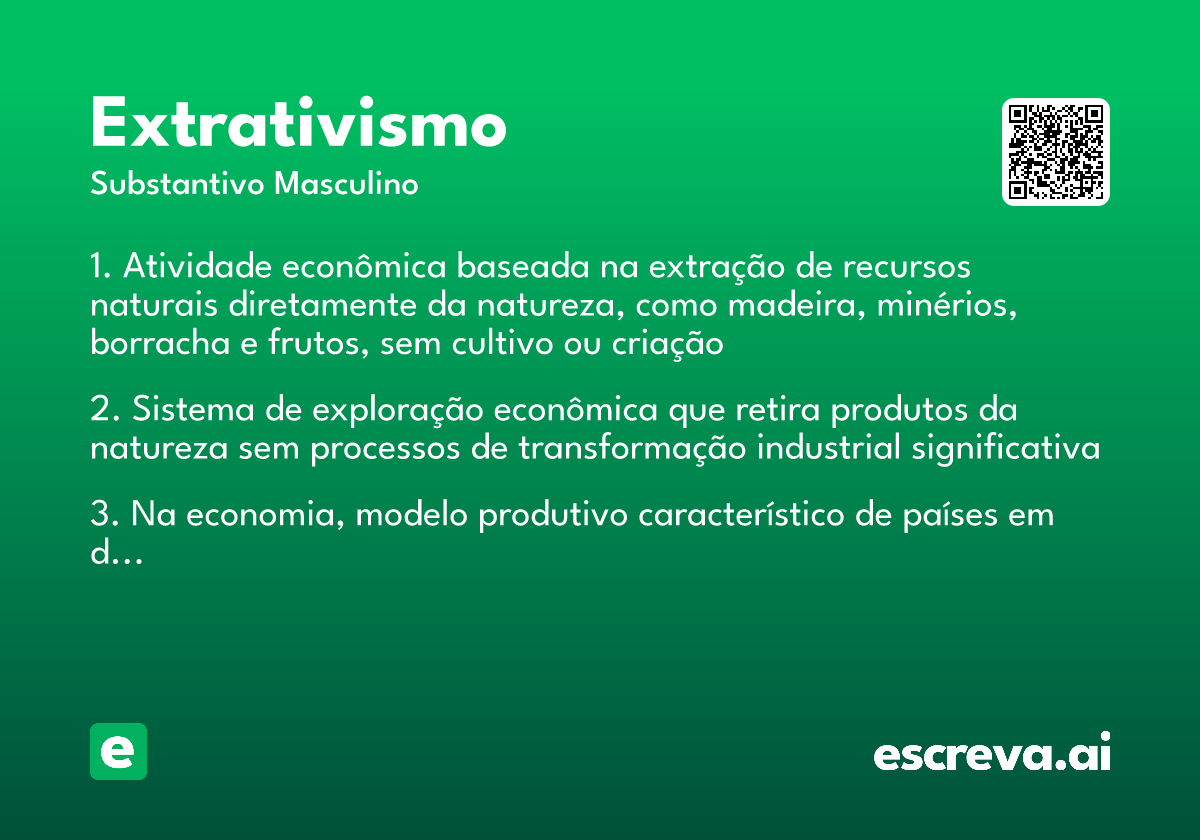 Extrativismo

Substantivo Masculino

1. Atividade econômica baseada na extração de recursos naturais diretamente da natureza, como madeira, minérios, borracha e frutos, sem cultivo ou criação

2. Sistema de exploração econômica que retira produtos da natureza sem processos de transformação industrial significativa

3. Na economia, modelo produtivo característico de países em d...

e

escreva.ai